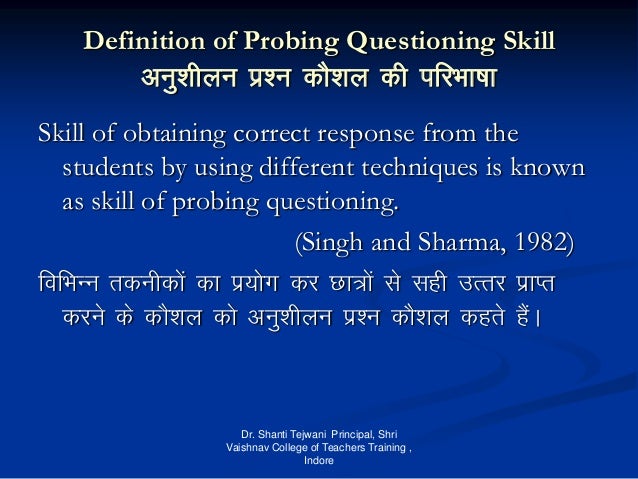 Definition of Probing Questioning Skill
अनुशीलन प्रश्न कौशल की परिभाषा

Skill of obtaining correct response from the students by using different techniques is known as skill of probing questioning.

(Singh and Sharma, 1982)

विभिन्न तकनीकों का प्रयोग कर छात्रों से सही उत्तर प्राप्त करने के कौशल को अनुशीलन प्रश्न कौशल कहते हैं।

Dr. Shanti Tejwani Principal, Shri Vaishnav College of Teachers Training , Indore